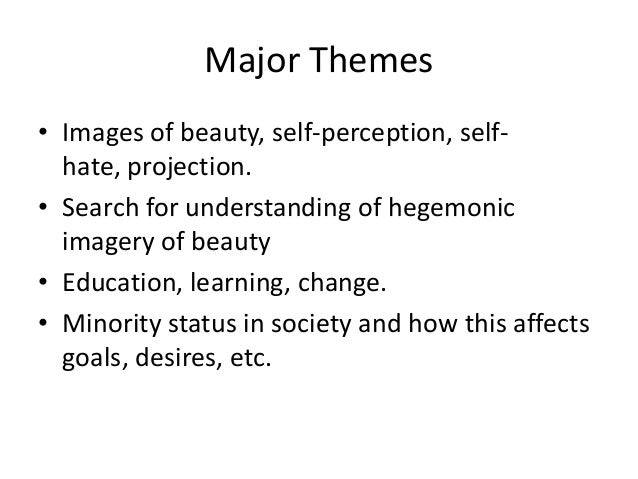 Major Themes

• Images of beauty, self-perception, self-hate, projection.
• Search for understanding of hegemonic imagery of beauty
• Education, learning, change.
• Minority status in society and how this affects goals, desires, etc.